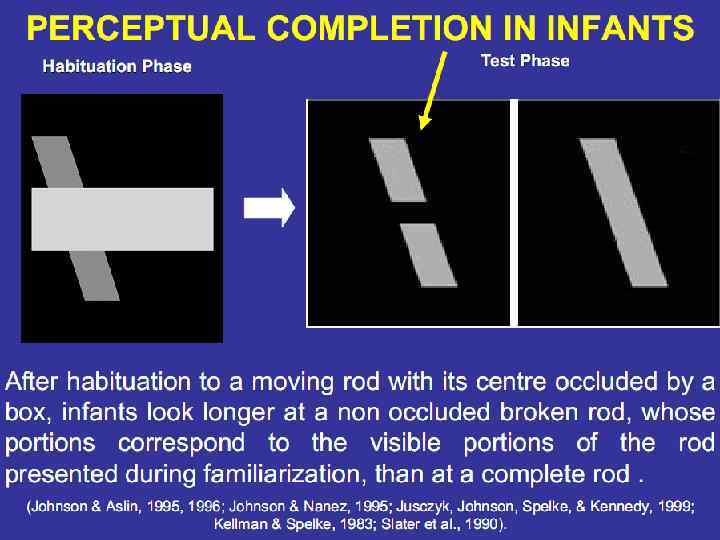 PERCEPTUAL COMPLETION IN INFANTS

Habituation Phase

Test Phase

After habituation to a moving rod with its centre occluded by a box, infants look longer at a non occluded broken rod, whose portions correspond to the visible portions of the rod presented during familiarization, than at a complete rod .

(Johnson & Aslin, 1995, 1996; Johnson & Nanez, 1995; Jusczyk, Johnson, Spelke, & Kennedy, 1999; Kellman & Spelke, 1983; Slater et al., 1990).